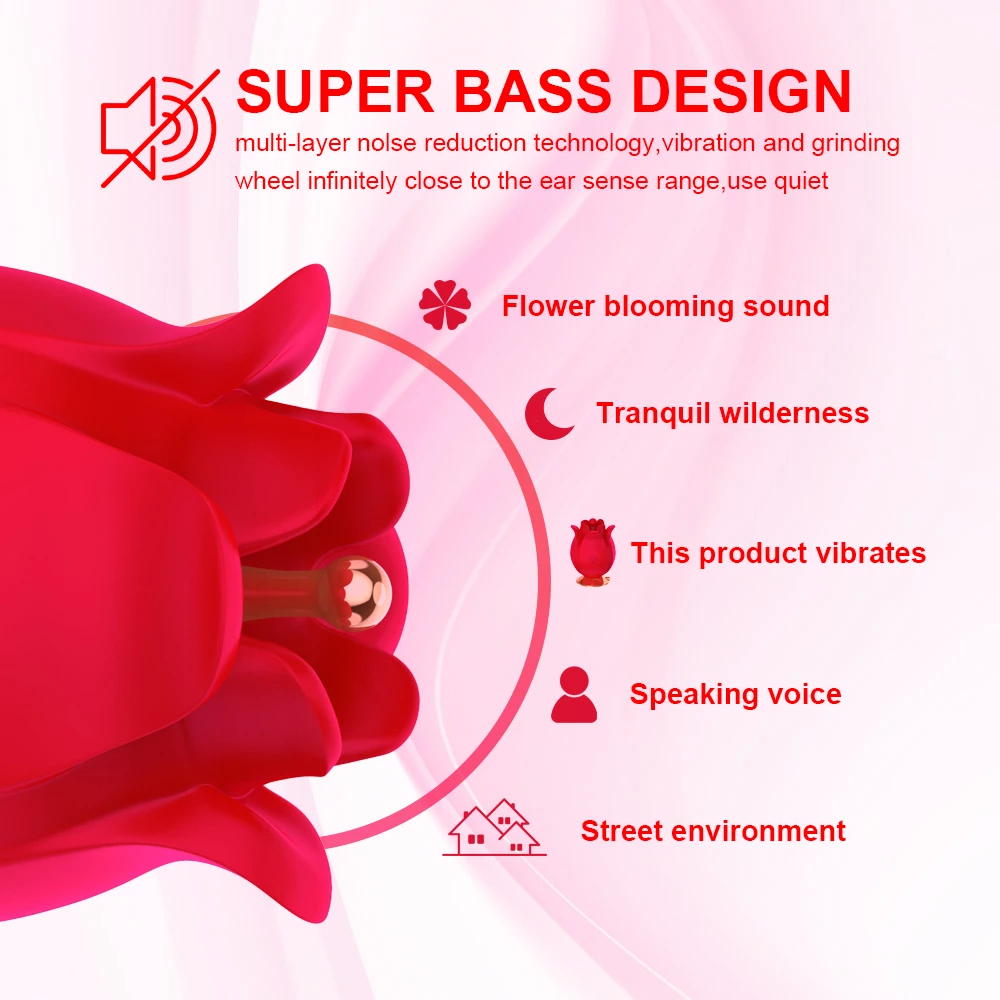 SUPER BASS DESIGN
multi-layer nolse reduction technology,vibration and grinding wheel infinitely close to the ear sense range,use quiet

Flower blooming sound

Tranquil wilderness

This product vibrates

Speaking voice

Street environment